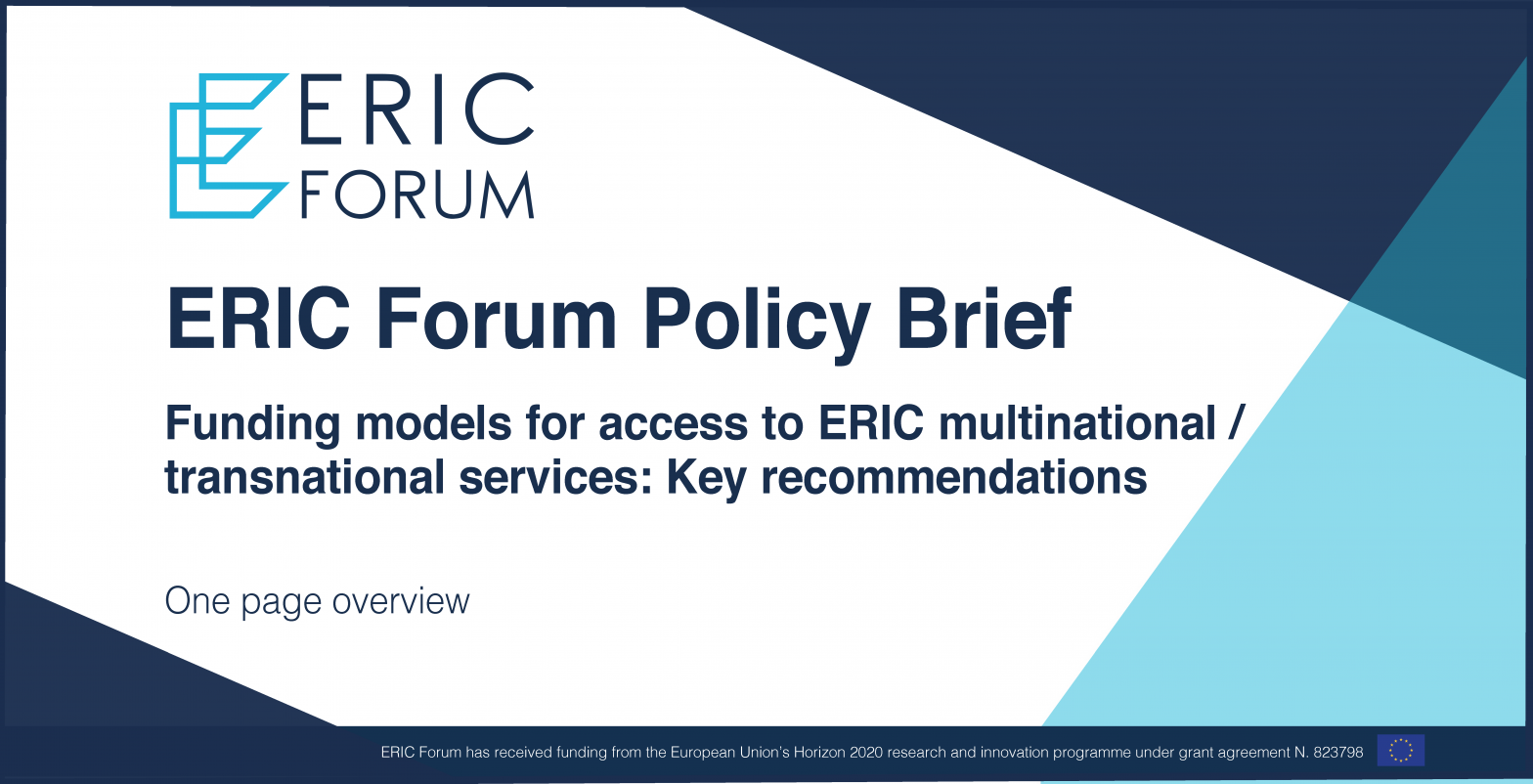 ERIC FORUM

ERIC Forum Policy Brief

Funding models for access to ERIC multinational / transnational services: Key recommendations

One page overview

ERIC Forum has received funding from the European Union's Horizon 2020 research and innovation programme under grant agreement N. 823798